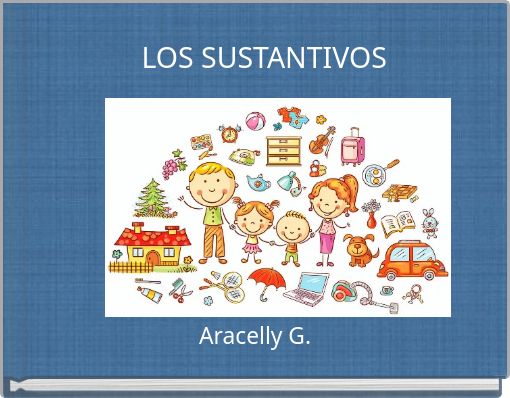 LOS SUSTANTIVOS

Aracelly G.